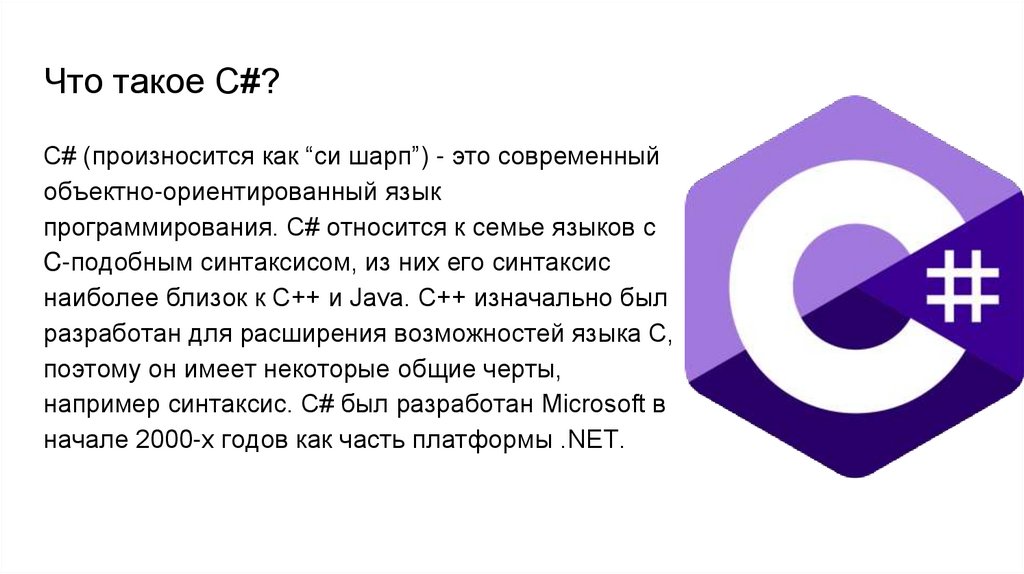 Что такое C#?

C# (произносится как “си шарп”) - это современный объектно-ориентированный язык программирования. C# относится к семье языков с C-подобным синтаксисом, из них его синтаксис наиболее близок к C++ и Java. C++ изначально был разработан для расширения возможностей языка C, поэтому он имеет некоторые общие черты, например синтаксис. C# был разработан Microsoft в начале 2000-х годов как часть платформы .NET.

C#